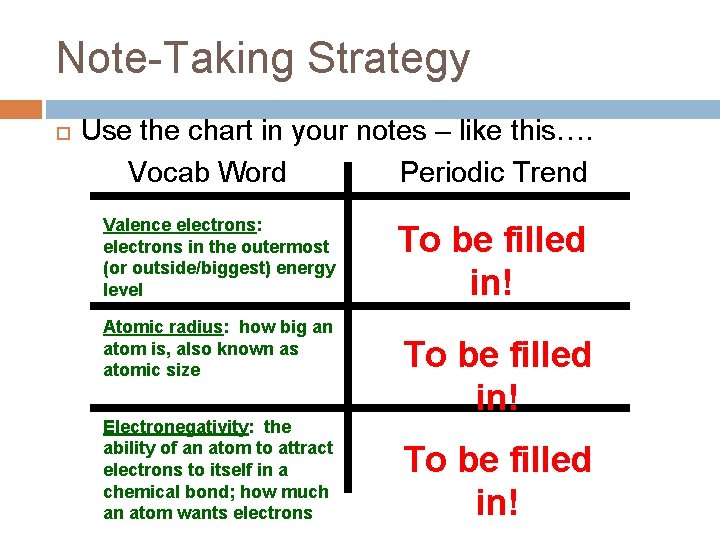 Note-Taking Strategy

Use the chart in your notes – like this….

| Vocab Word | Periodic Trend |
|---|---|
| Valence electrons: electrons in the outermost (or outside/biggest) energy level | To be filled in! |
| Atomic radius: how big an atom is, also known as atomic size | To be filled in! |
| Electronegativity: the ability of an atom to attract electrons to itself in a chemical bond; how much an atom wants electrons | To be filled in! |